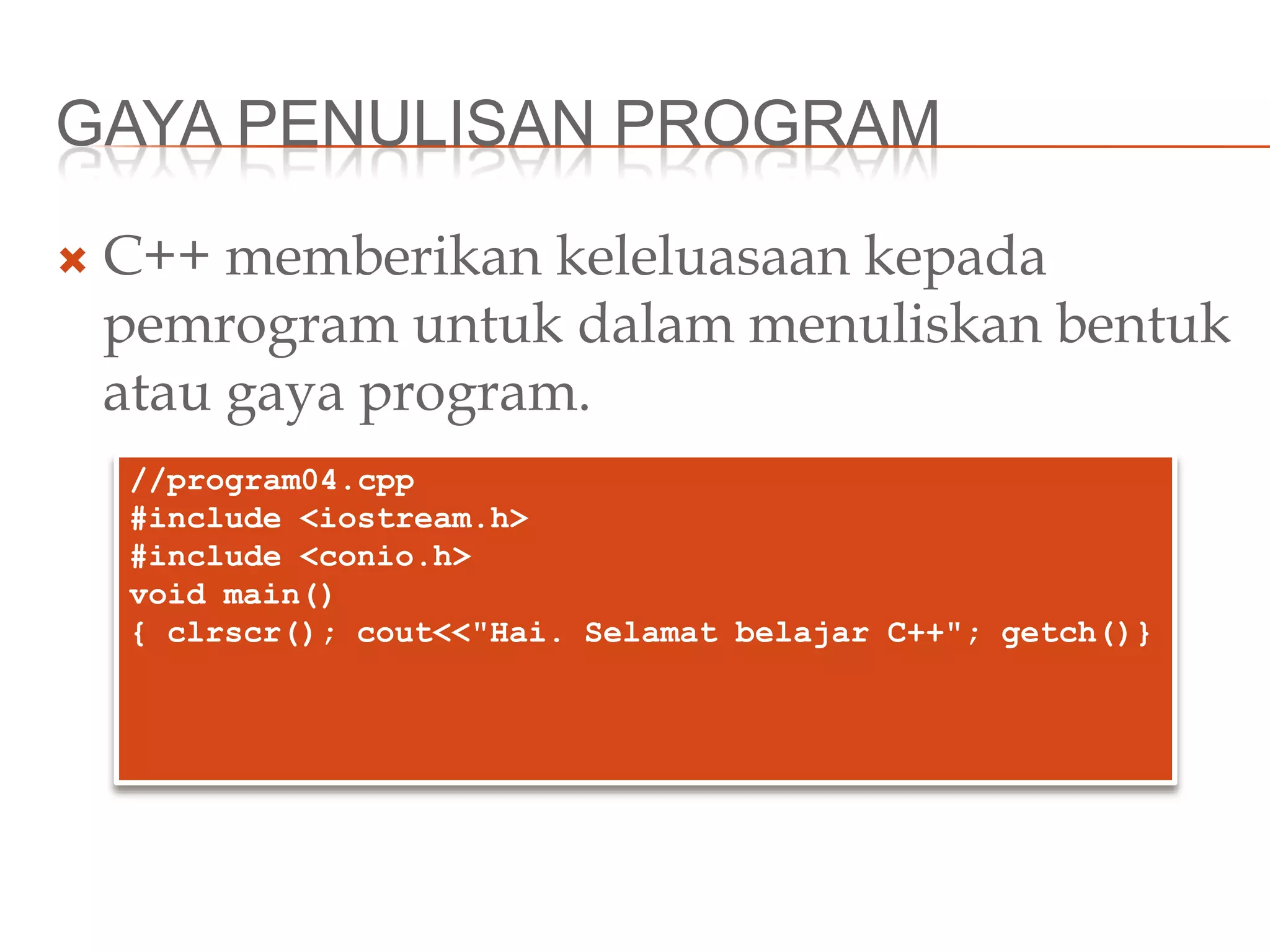 GAYA PENULISAN PROGRAM

C++ memberikan keleluasaan kepada pemrogram untuk dalam menuliskan bentuk atau gaya program.

//program04.cpp
#include <iostream.h>
#include <conio.h>
void main()
{ clrscr(); cout<<"Hai. Selamat belajar C++"; getch()}